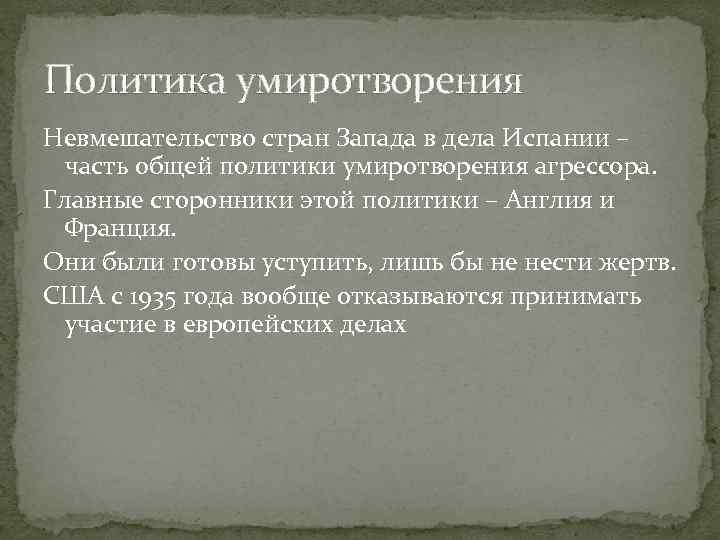 Политика умиротворения

Невмешательство стран Запада в дела Испании – часть общей политики умиротворения агрессора.

Главные сторонники этой политики – Англия и Франция.

Они были готовы уступить, лишь бы не нести жертв.

США с 1935 года вообще отказываются принимать участие в европейских делах